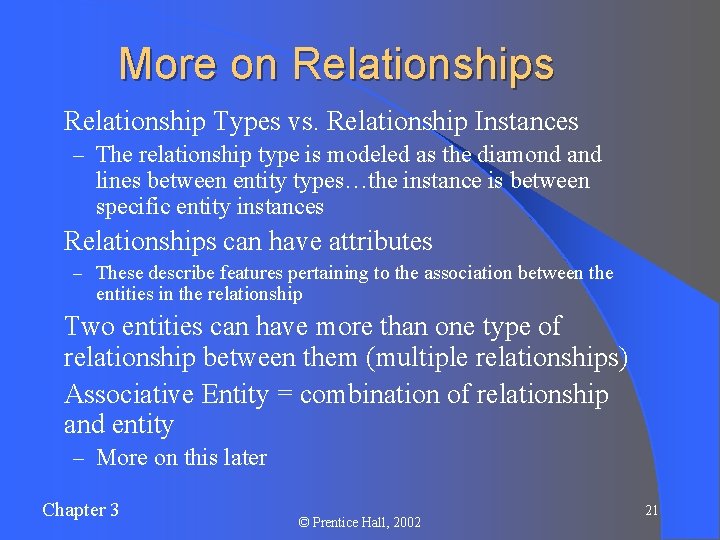 More on Relationships

Relationship Types vs. Relationship Instances

– The relationship type is modeled as the diamond and lines between entity types…the instance is between specific entity instances

Relationships can have attributes

– These describe features pertaining to the association between the entities in the relationship

Two entities can have more than one type of relationship between them (multiple relationships)

Associative Entity = combination of relationship and entity

– More on this later

Chapter 3

© Prentice Hall, 2002

21